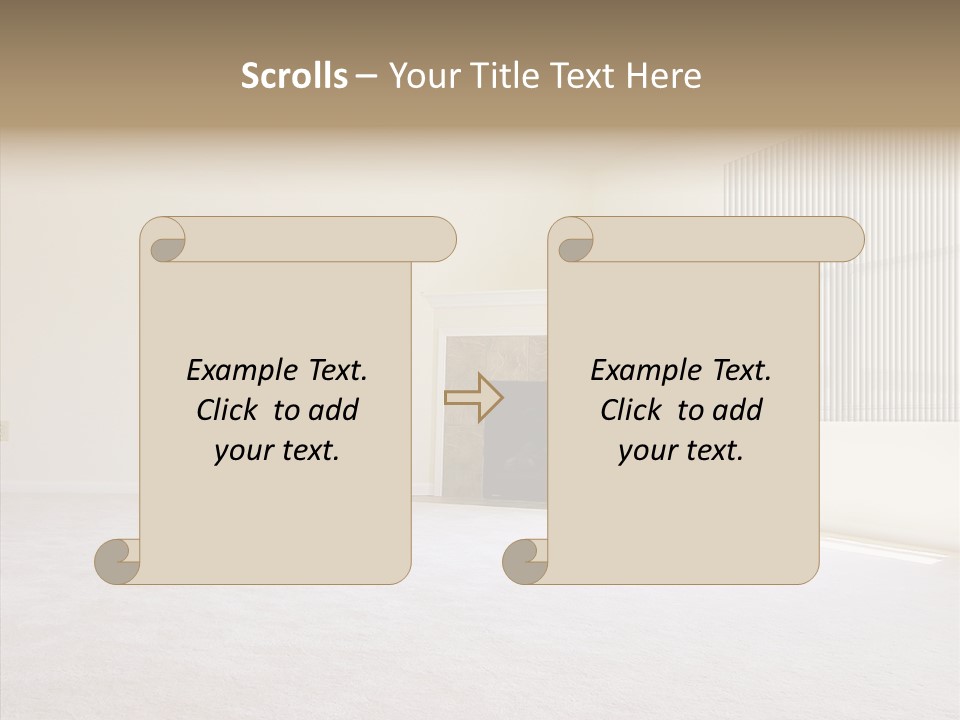 Scrolls – Your Title Text Here

Example Text. Click to add your text.

Example Text. Click to add your text.